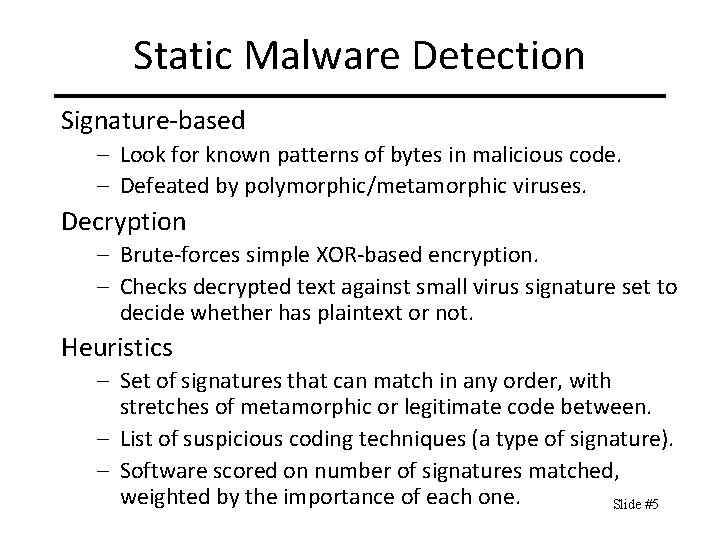 Static Malware Detection

Signature-based

– Look for known patterns of bytes in malicious code.

– Defeated by polymorphic/metamorphic viruses.

Decryption

– Brute-forces simple XOR-based encryption.

– Checks decrypted text against small virus signature set to decide whether has plaintext or not.

Heuristics

– Set of signatures that can match in any order, with stretches of metamorphic or legitimate code between.

– List of suspicious coding techniques (a type of signature).

– Software scored on number of signatures matched, weighted by the importance of each one.

Slide #5